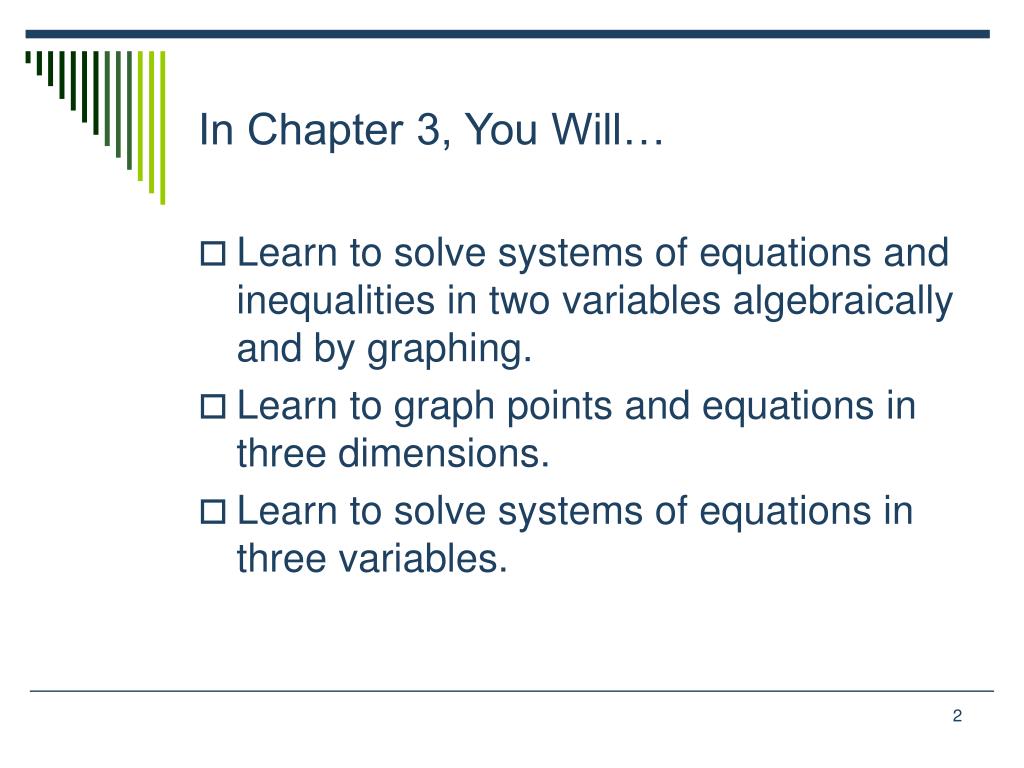 In Chapter 3, You Will…

□ Learn to solve systems of equations and inequalities in two variables algebraically and by graphing.

□ Learn to graph points and equations in three dimensions.

□ Learn to solve systems of equations in three variables.

2